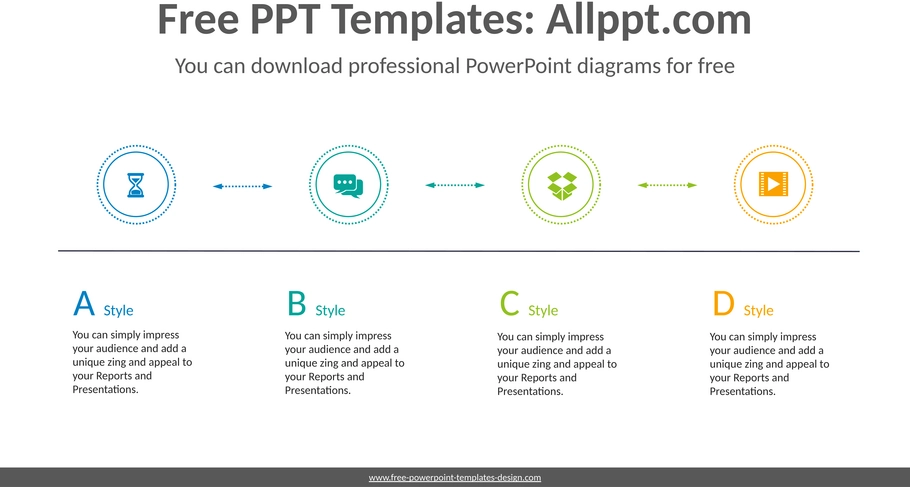 Free PPT Templates: Allppt.com

You can download professional PowerPoint diagrams for free

A Style

You can simply impress your audience and add a unique zing and appeal to your Reports and Presentations.

B Style

You can simply impress your audience and add a unique zing and appeal to your Reports and Presentations.

C Style

You can simply impress your audience and add a unique zing and appeal to your Reports and Presentations.

D Style

You can simply impress your audience and add a unique zing and appeal to your Reports and Presentations.

www.free-powerpoint-templates-design.com